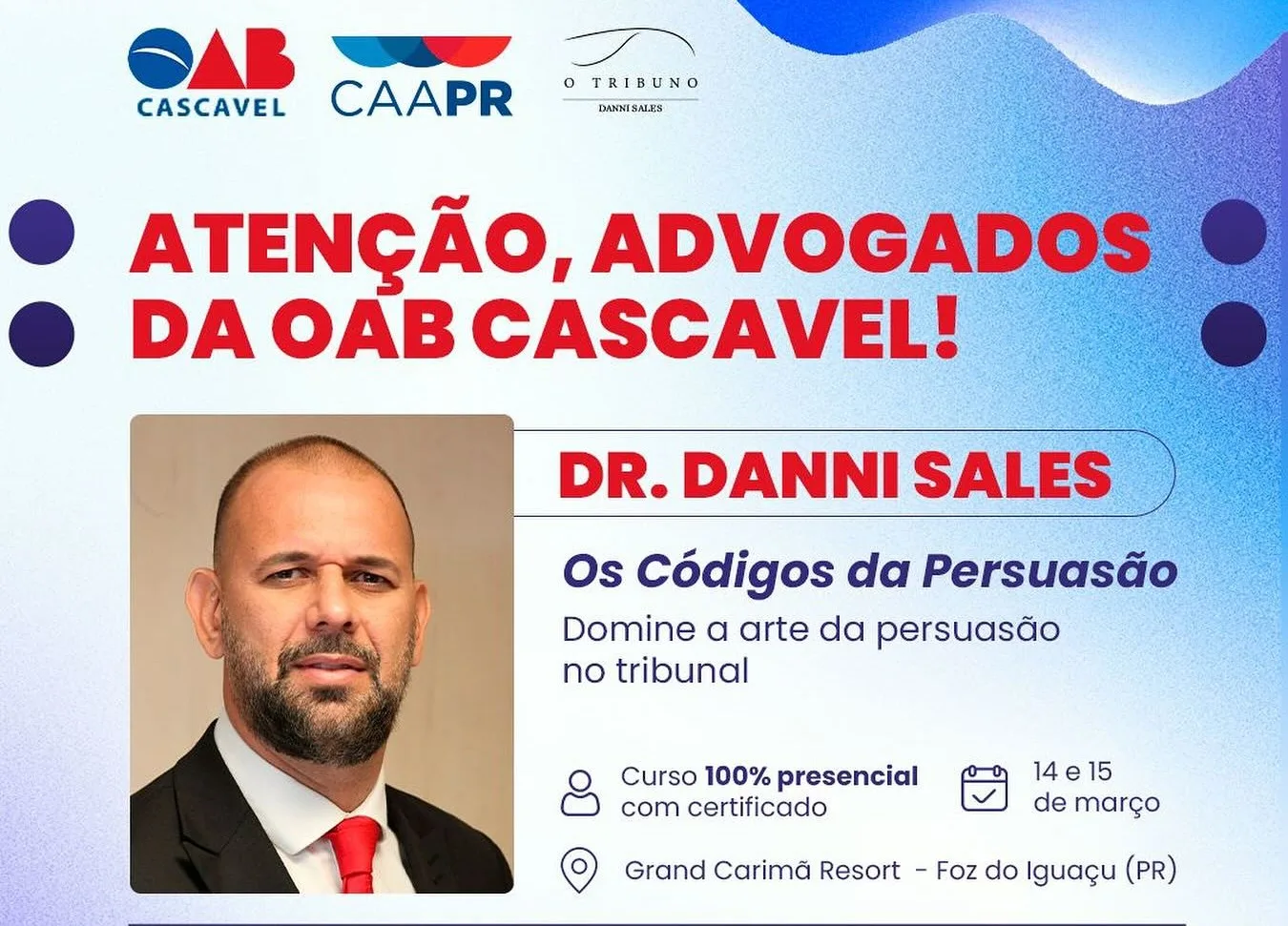 OAB CASCAVEL

CAAPR

O TRIBUNO
DANNI SALES

ATENÇÃO, ADVOGADOS DA OAB CASCAVEL!

DR. DANNI SALES

Os Códigos da Persuasão

Domine a arte da persuasão no tribunal

Curso 100% presencial com certificado

14 e 15 de março

Grand Carimã Resort - Foz do Iguaçu (PR)